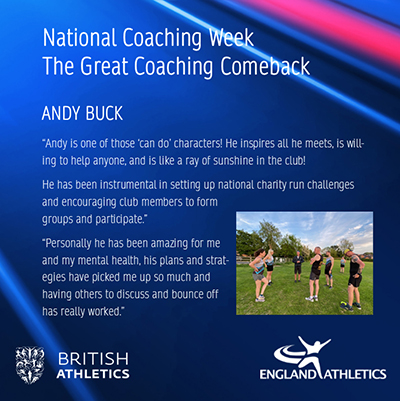 National Coaching Week
The Great Coaching Comeback

ANDY BUCK

"Andy is one of those 'can do' characters! He inspires all he meets, is willing to help anyone, and is like a ray of sunshine in the club!

He has been instrumental in setting up national charity run challenges and encouraging club members to form groups and participate."

"Personally he has been amazing for me and my mental health, his plans and strategies have picked me up so much and having others to discuss and bounce off has really worked."

BRITISH ATHLETICS

ENGLAND ATHLETICS